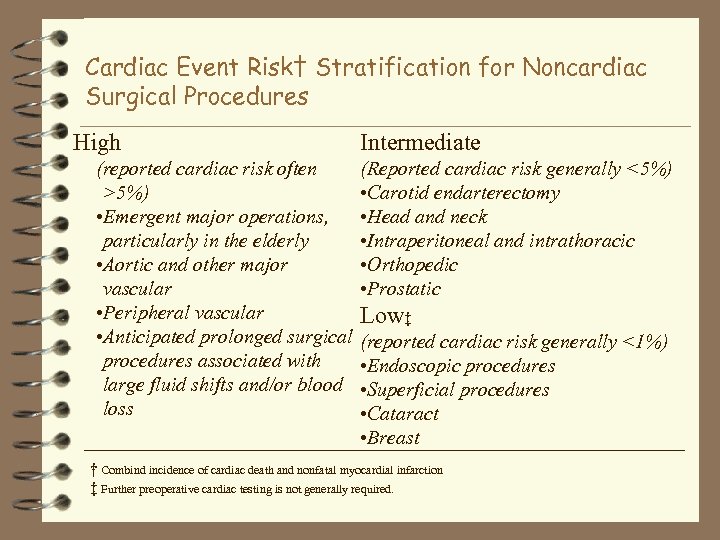 Cardiac Event Risk† Stratification for Noncardiac Surgical Procedures

High
(reported cardiac risk often >5%)
•Emergent major operations, particularly in the elderly
•Aortic and other major vascular
•Peripheral vascular
•Anticipated prolonged surgical procedures associated with large fluid shifts and/or blood loss

Intermediate
(Reported cardiac risk generally <5%)
•Carotid endarterectomy
•Head and neck
•Intraperitoneal and intrathoracic
•Orthopedic
•Prostatic

Low‡
(reported cardiac risk generally <1%)
•Endoscopic procedures
•Superficial procedures
•Cataract
•Breast

† Combind incidence of cardiac death and nonfatal myocardial infarction
‡ Further preoperative cardiac testing is not generally required.